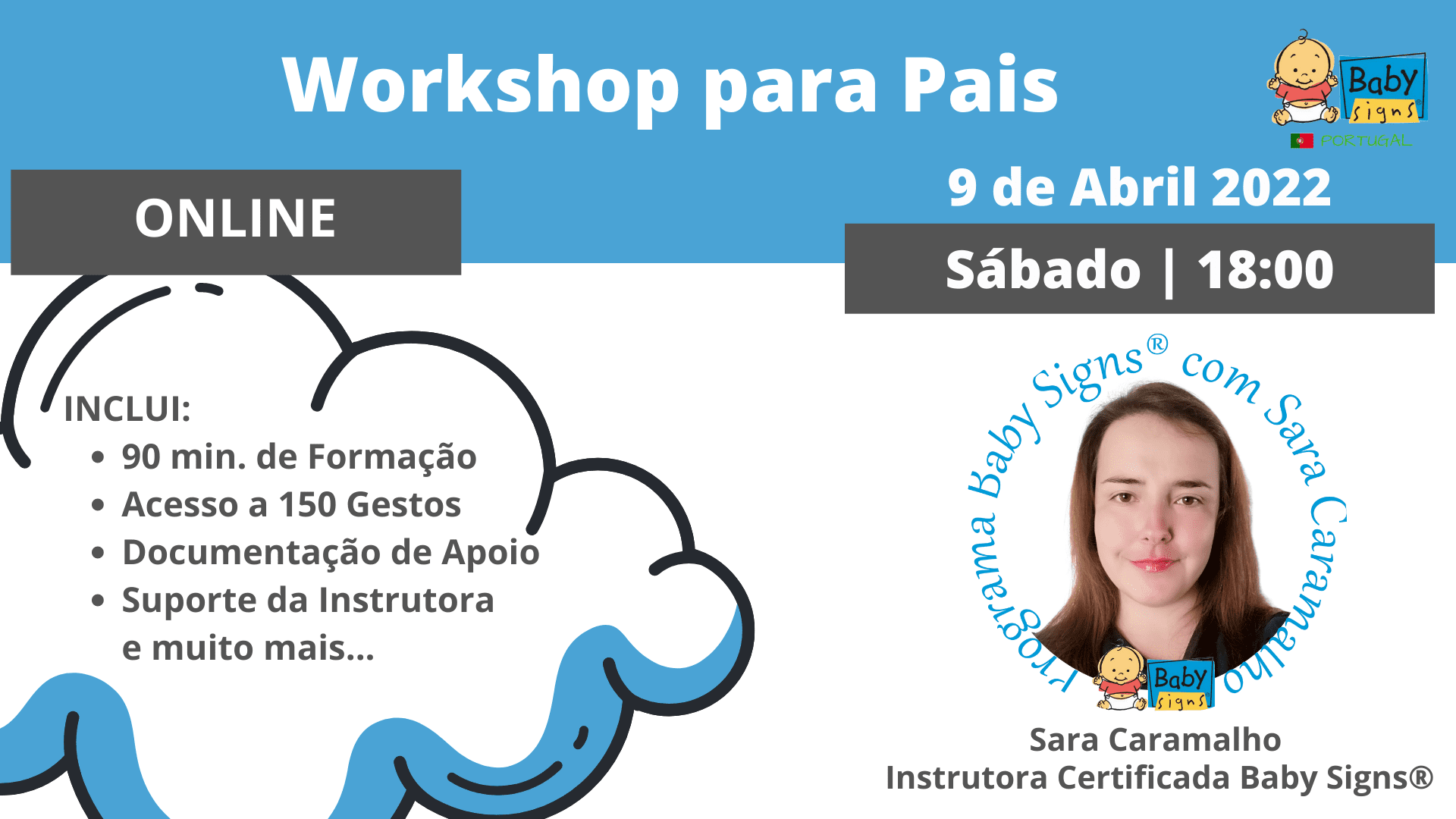 Workshop para Pais

Baby signs
PORTUGAL

ONLINE

9 de Abril 2022

Sábado | 18:00

INCLUI:
• 90 min. de Formação
• Acesso a 150 Gestos
• Documentação de Apoio
• Suporte da Instrutora
e muito mais...

Programa Baby Signs® com Sara Caramalho

Baby signs

Sara Caramalho
Instrutora Certificada Baby Signs®